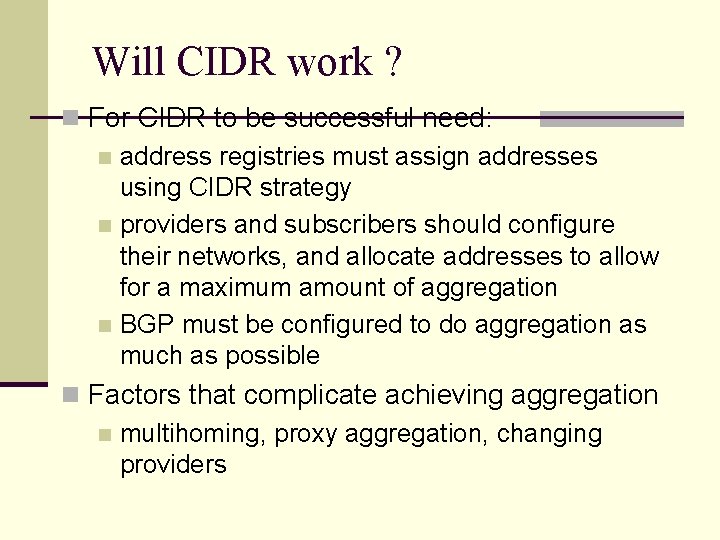 Will CIDR work ?

For CIDR to be successful need:

address registries must assign addresses using CIDR strategy

providers and subscribers should configure their networks, and allocate addresses to allow for a maximum amount of aggregation

BGP must be configured to do aggregation as much as possible

Factors that complicate achieving aggregation

multihoming, proxy aggregation, changing providers